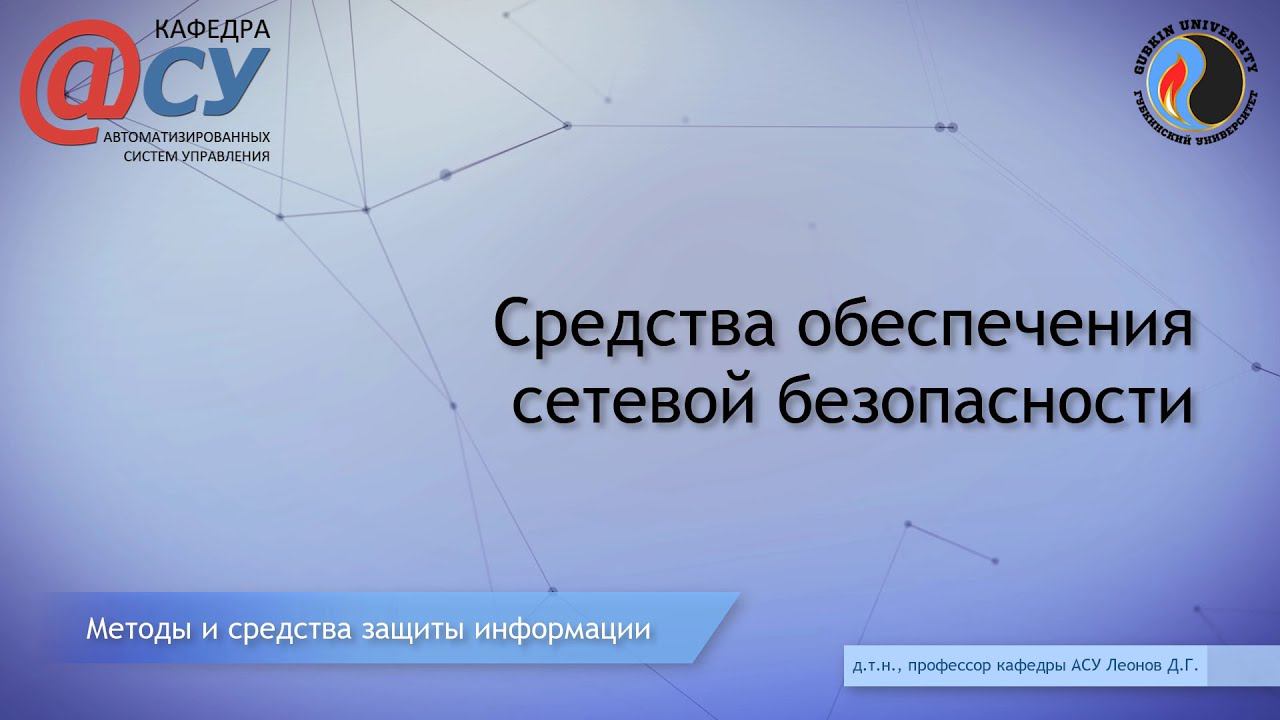 КАФЕДРА
@СУ
АВТОМАТИЗИРОВАННЫХ СИСТЕМ УПРАВЛЕНИЯ

GUBKIN UNIVERSITY
ГУБКИНСКИЙ УНИВЕРСИТЕТ

Средства обеспечения сетевой безопасности

Методы и средства защиты информации

д.т.н., профессор кафедры АСУ Леонов Д.Г.